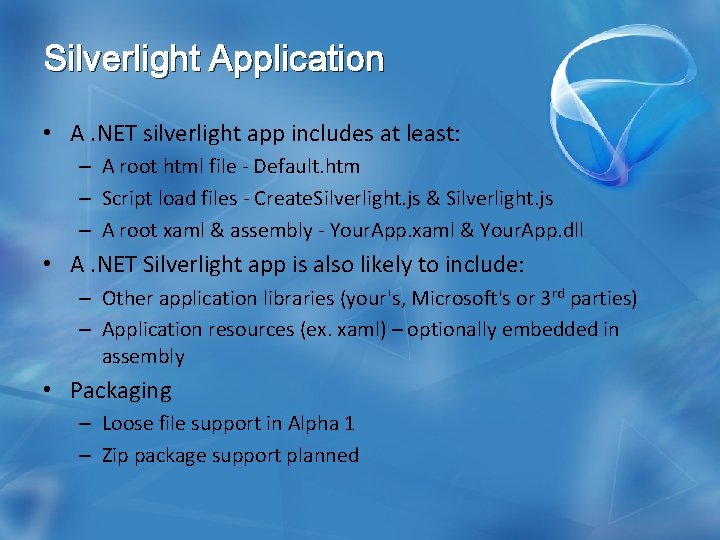 Silverlight Application

• A .NET silverlight app includes at least:
  – A root html file - Default.htm
  – Script load files - CreateSilverlight.js & Silverlight.js
  – A root xaml & assembly - YourApp.xaml & YourApp.dll
• A .NET Silverlight app is also likely to include:
  – Other application libraries (your's, Microsoft's or 3$^{rd}$ parties)
  – Application resources (ex. xaml) – optionally embedded in assembly
• Packaging
  – Loose file support in Alpha 1
  – Zip package support planned